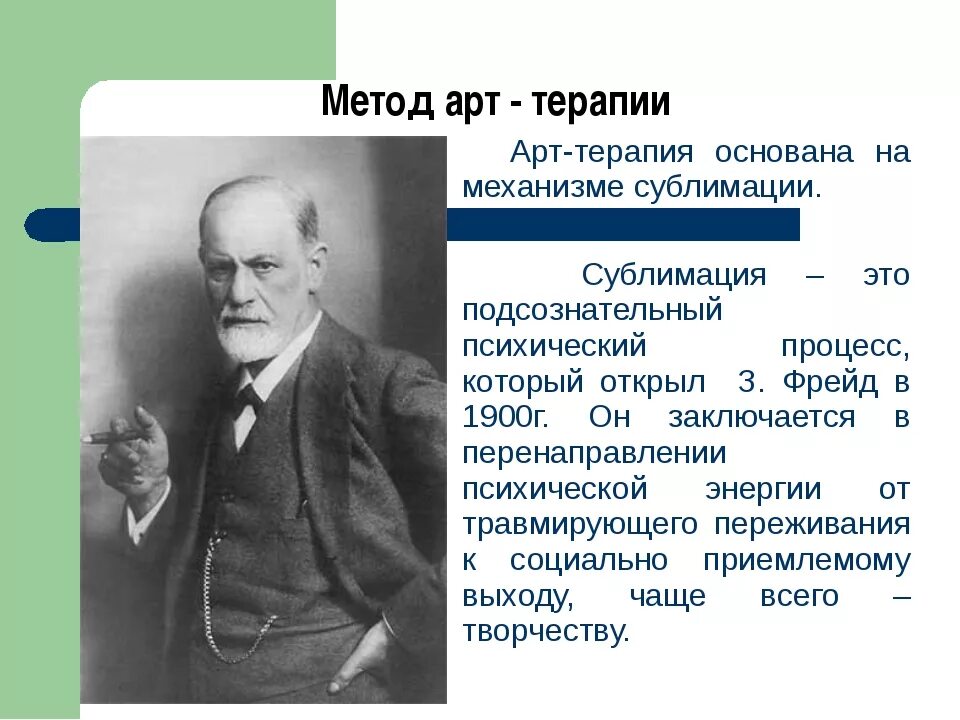 Метод арт - терапии

Арт-терапия основана на механизме сублимации.

Сублимация – это подсознательный психический процесс, который открыл З. Фрейд в 1900г. Он заключается в перенаправлении психической энергии от травмирующего переживания к социально приемлемому выходу, чаще всего – творчеству.